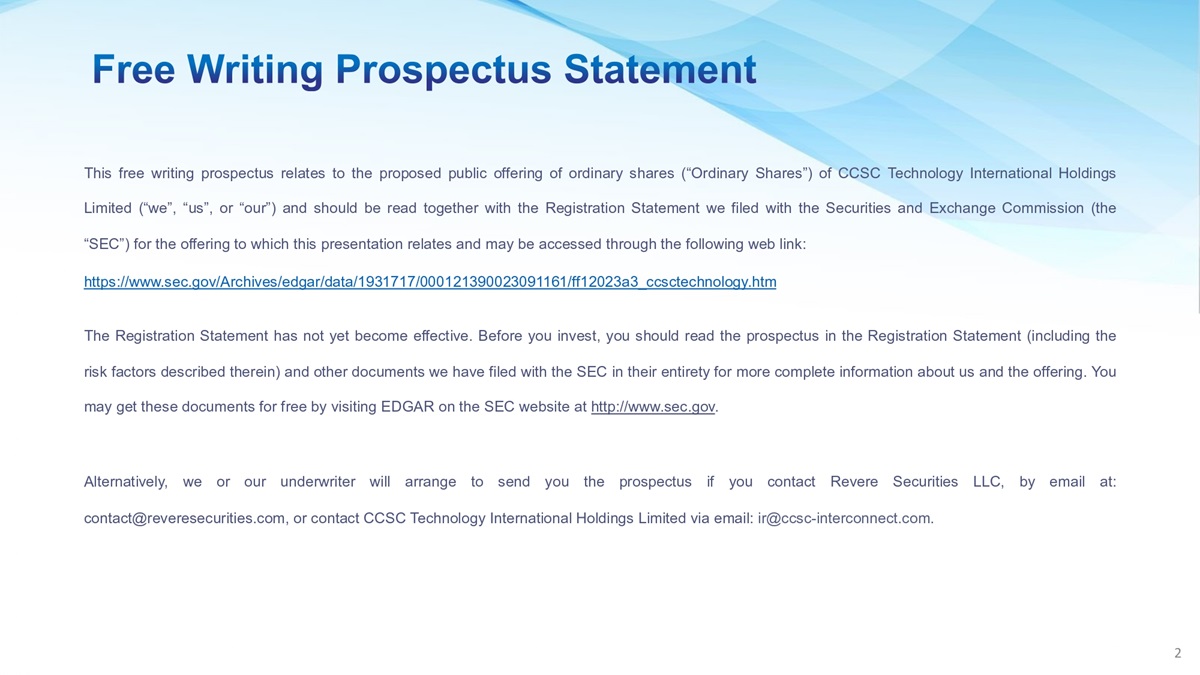 Free Writing Prospectus Statement

This free writing prospectus relates to the proposed public offering of ordinary shares (“Ordinary Shares”) of CCSC Technology International Holdings Limited (“we”, “us”, or “our”) and should be read together with the Registration Statement we filed with the Securities and Exchange Commission (the “SEC”) for the offering to which this presentation relates and may be accessed through the following web link:

https://www.sec.gov/Archives/edgar/data/1931717/000121390023091161/ff12023a3_ccsctechnology.htm

The Registration Statement has not yet become effective. Before you invest, you should read the prospectus in the Registration Statement (including the risk factors described therein) and other documents we have filed with the SEC in their entirety for more complete information about us and the offering. You may get these documents for free by visiting EDGAR on the SEC website at http://www.sec.gov.

Alternatively, we or our underwriter will arrange to send you the prospectus if you contact Revere Securities LLC, by email at: contact@reveresecurities.com, or contact CCSC Technology International Holdings Limited via email: ir@ccsc-interconnect.com.

2